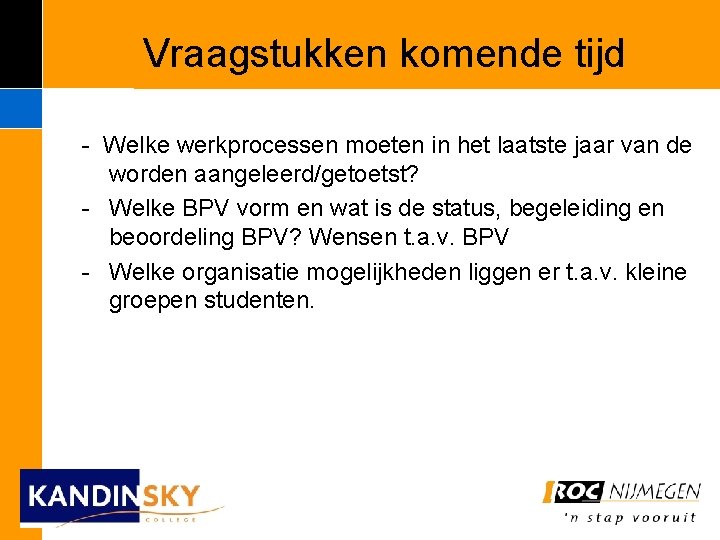 Vraagstukken komende tijd

- Welke werkprocessen moeten in het laatste jaar van de worden aangeleerd/getoetst?
- Welke BPV vorm en wat is de status, begeleiding en beoordeling BPV? Wensen t.a.v. BPV
- Welke organisatie mogelijkheden liggen er t.a.v. kleine groepen studenten.

KANDINSKY COLLEGE

ROC NIJMEGEN
'n stap vooruit